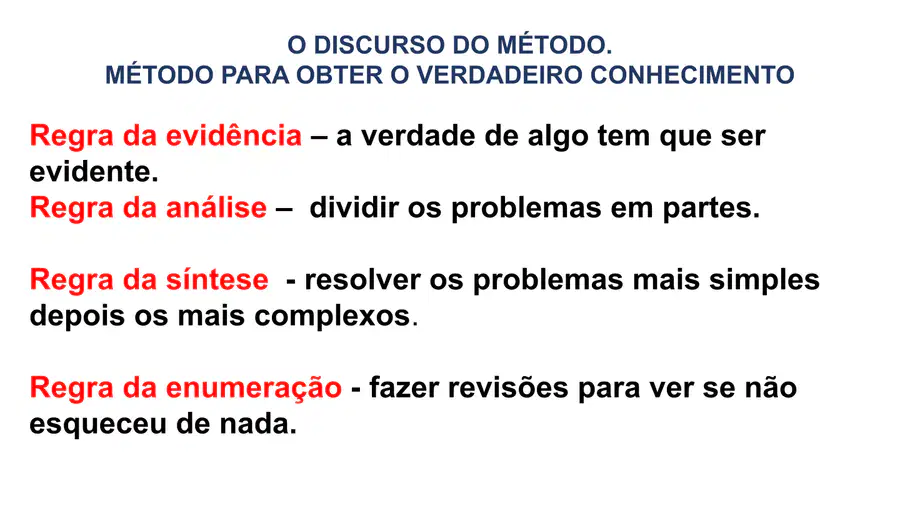 O DISCURSO DO MÉTODO.
MÉTODO PARA OBTER O VERDADEIRO CONHECIMENTO

Regra da evidência – a verdade de algo tem que ser evidente.
Regra da análise – dividir os problemas em partes.

Regra da síntese - resolver os problemas mais simples depois os mais complexos.

Regra da enumeração - fazer revisões para ver se não esqueceu de nada.